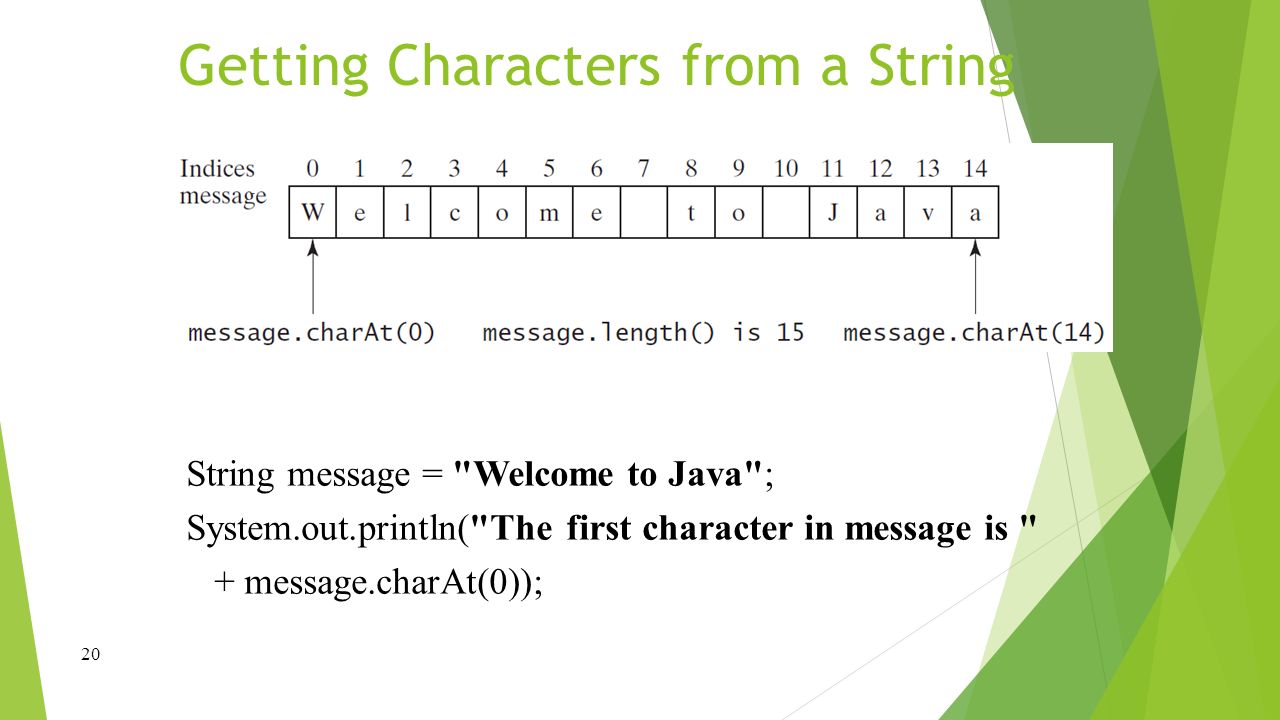 Getting Characters from a String

| Indices | 0 | 1 | 2 | 3 | 4 | 5 | 6 | 7 | 8 | 9 | 10 | 11 | 12 | 13 | 14 |
|---|---|---|---|---|---|---|---|---|---|---|---|---|---|---|---|
| message | W | e | l | c | o | m | e | | t | o | | J | a | v | a |

message.charAt(0)   message.length() is 15   message.charAt(14)

String message = "Welcome to Java";
System.out.println("The first character in message is "
+ message.charAt(0));

20